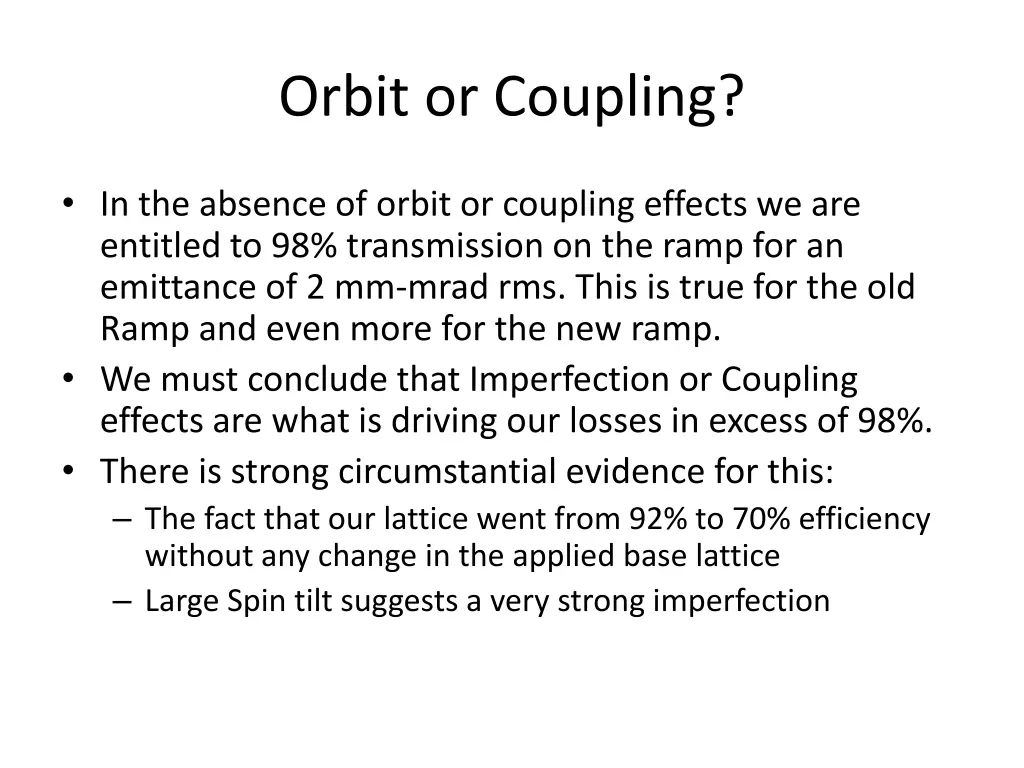 Orbit or Coupling?

• In the absence of orbit or coupling effects we are entitled to 98% transmission on the ramp for an emittance of 2 mm-mrad rms. This is true for the old Ramp and even more for the new ramp.
• We must conclude that Imperfection or Coupling effects are what is driving our losses in excess of 98%.
• There is strong circumstantial evidence for this:
– The fact that our lattice went from 92% to 70% efficiency without any change in the applied base lattice
– Large Spin tilt suggests a very strong imperfection